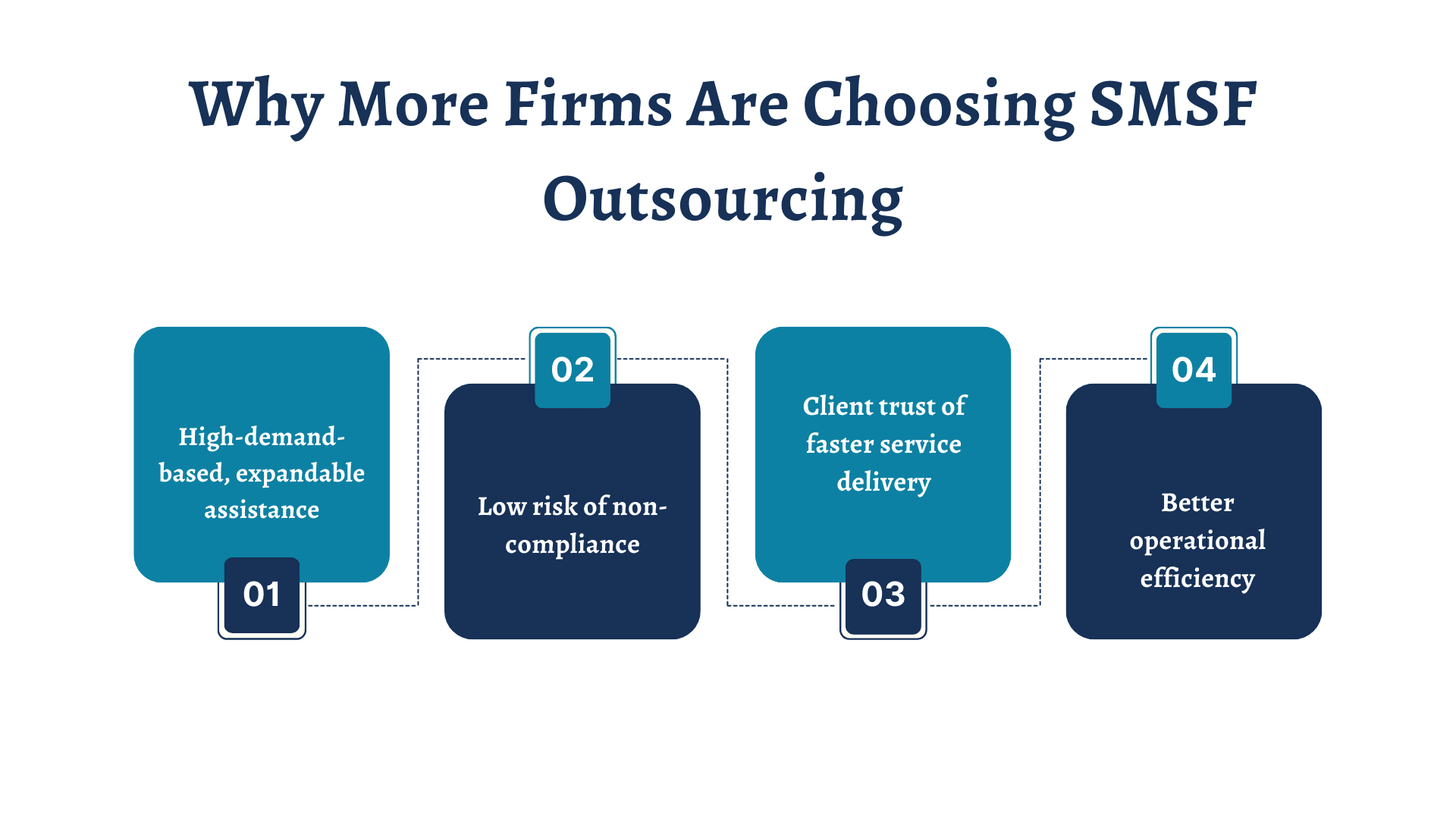 Why More Firms Are Choosing SMSF Outsourcing

High-demand-based, expandable assistance

01

02

Low risk of non-compliance

Client trust of faster service delivery

03

04

Better operational efficiency